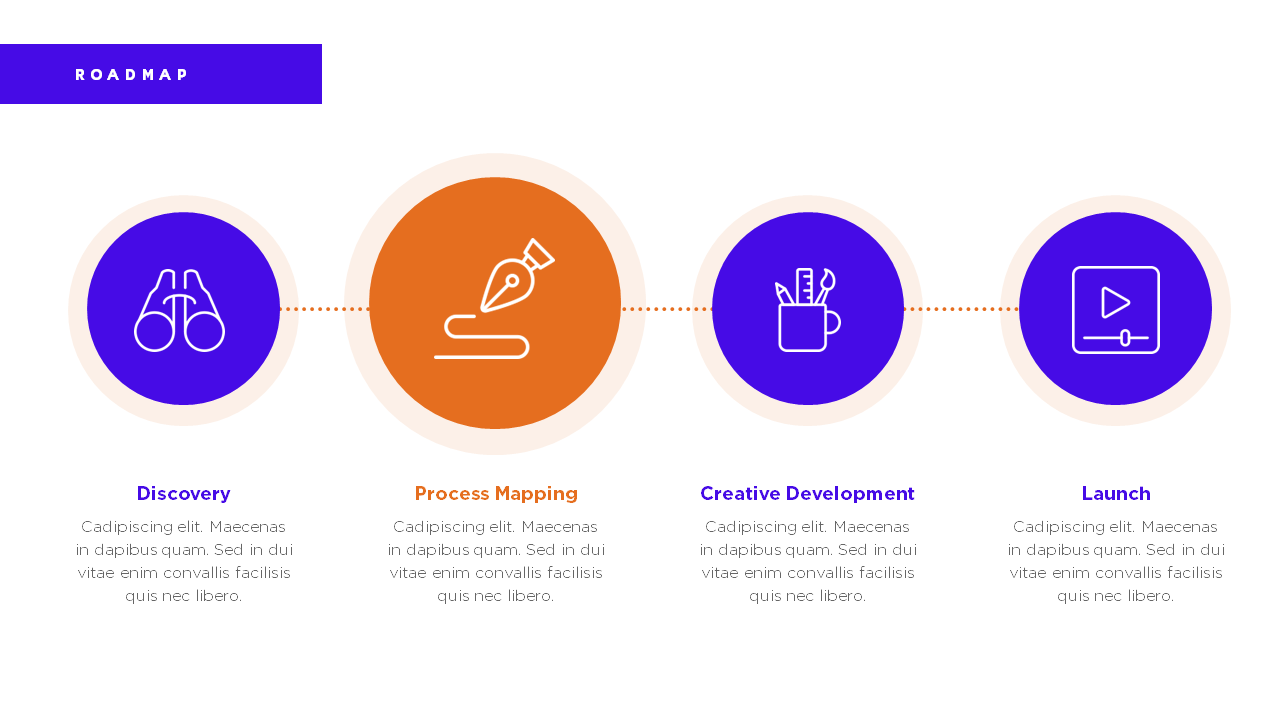 ROADMAP

Discovery

Cadipiscing elit. Maecenas in dapibus quam. Sed in dui vitae enim convallis facilisis quis nec libero.

Process Mapping

Cadipiscing elit. Maecenas in dapibus quam. Sed in dui vitae enim convallis facilisis quis nec libero.

Creative Development

Cadipiscing elit. Maecenas in dapibus quam. Sed in dui vitae enim convallis facilisis quis nec libero.

Launch

Cadipiscing elit. Maecenas in dapibus quam. Sed in dui vitae enim convallis facilisis quis nec libero.